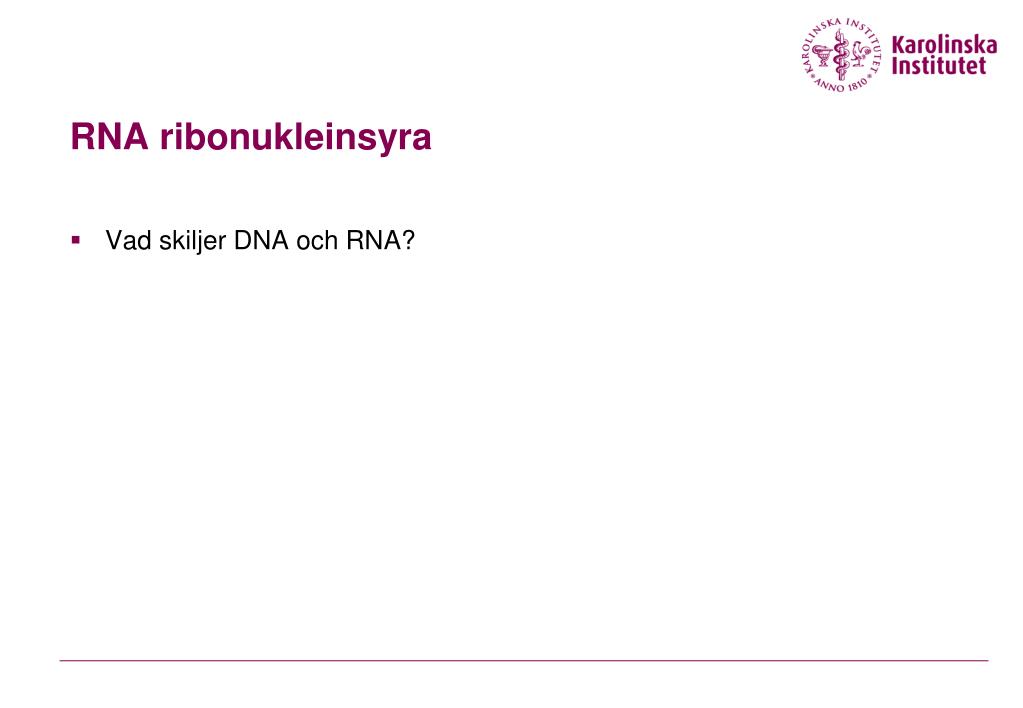 KAROLINSKA INSTITUTET ANNO 1810

Karolinska Institutet

RNA ribonukleinsyra

▪ Vad skiljer DNA och RNA?